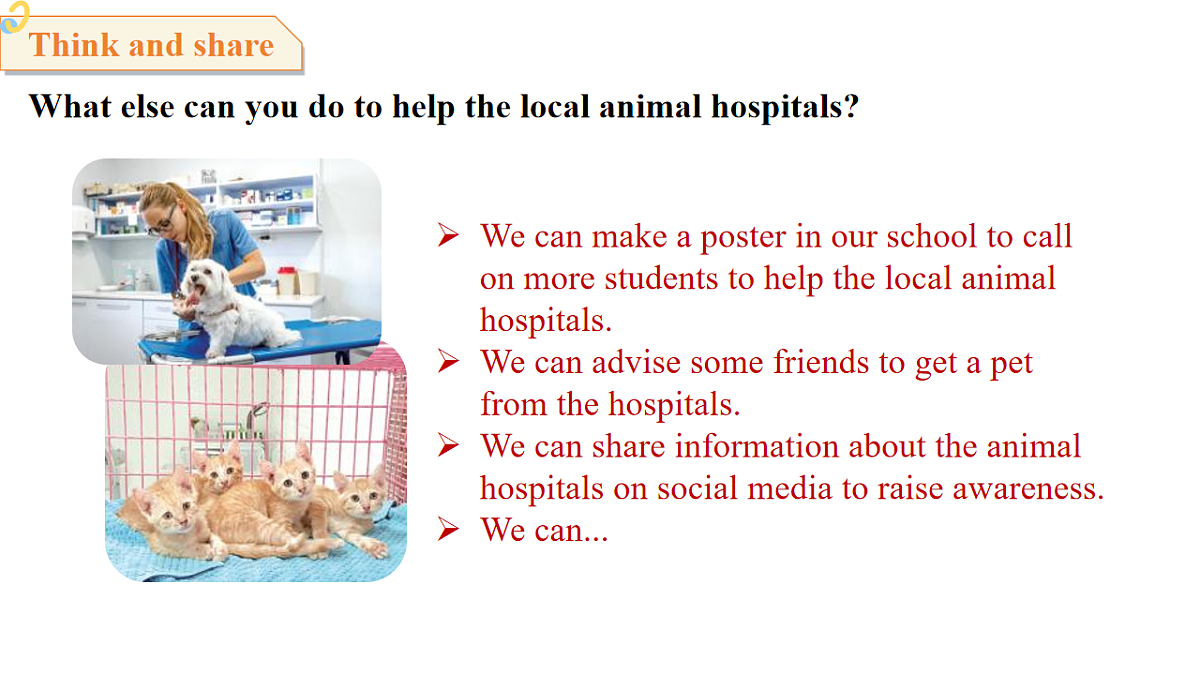 Think and share

What else can you do to help the local animal hospitals?

➢ We can make a poster in our school to call on more students to help the local animal hospitals.
➢ We can advise some friends to get a pet from the hospitals.
➢ We can share information about the animal hospitals on social media to raise awareness.
➢ We can...